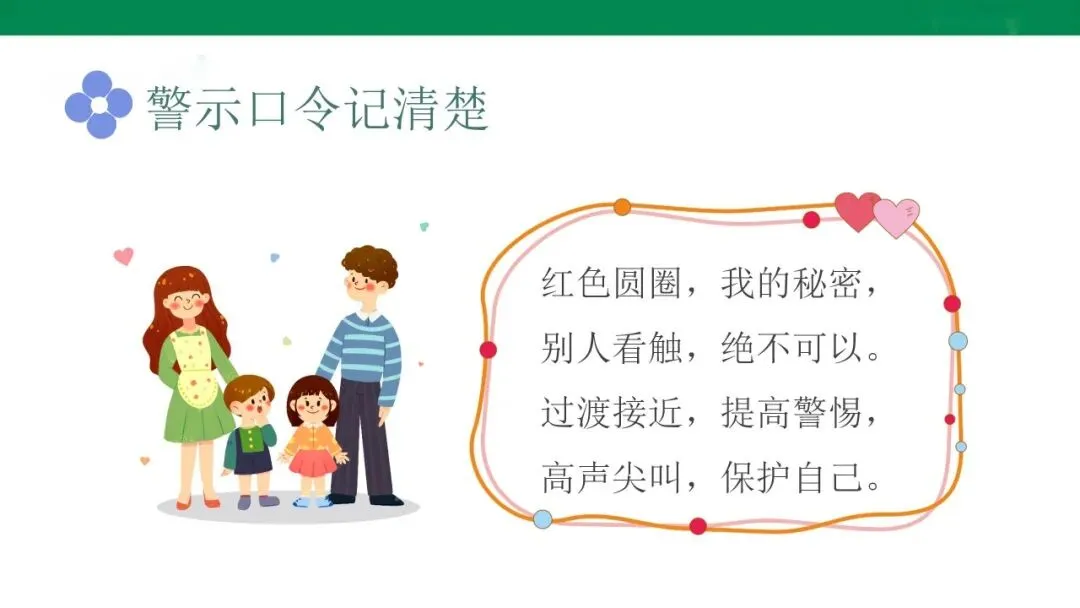 警示口令记清楚

红色圆圈，我的秘密，
别人看触，绝不可以。
过渡接近，提高警惕，
高声尖叫，保护自己。